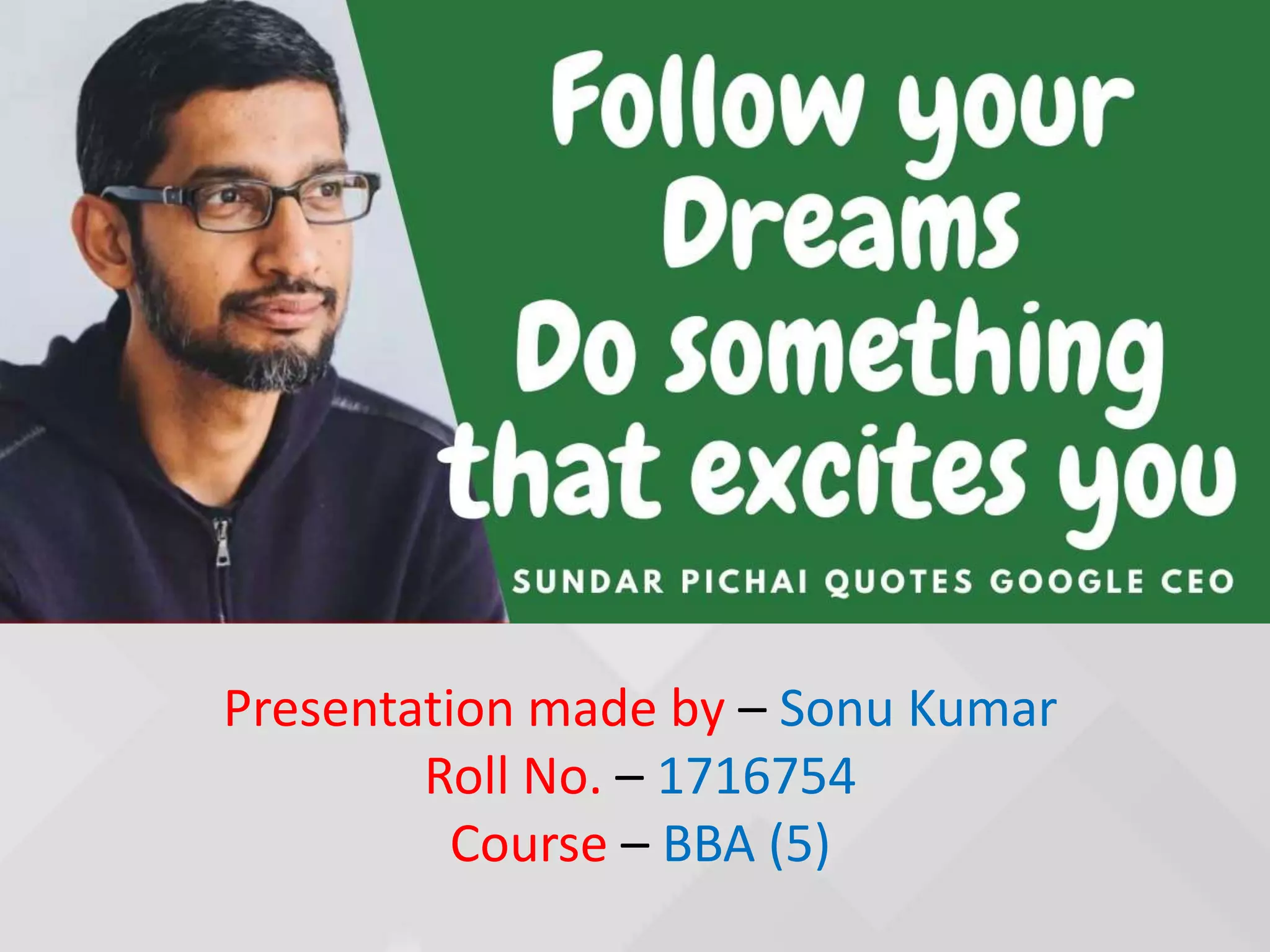 Follow your Dreams
Do something that excites you

SUNDAR PICHAI QUOTES GOOGLE CEO

Presentation made by – Sonu Kumar
Roll No. – 1716754
Course – BBA (5)